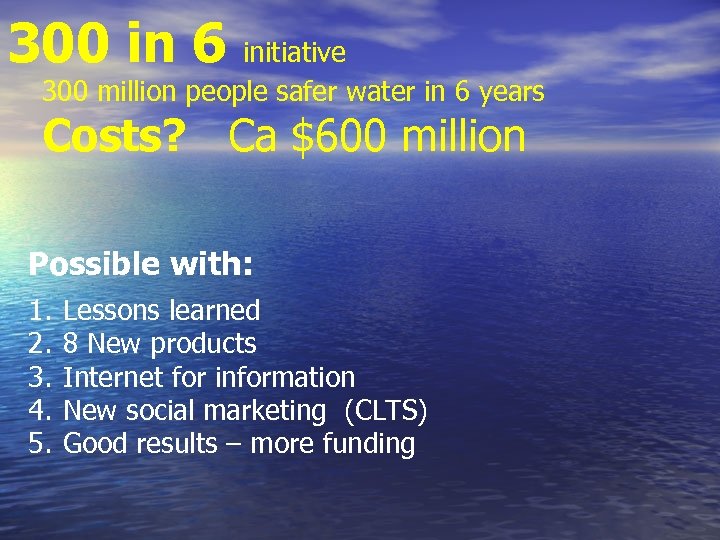 300 in 6 initiative

300 million people safer water in 6 years

Costs? Ca \$600 million

Possible with:

1. Lessons learned
2. 8 New products
3. Internet for information
4. New social marketing (CLTS)
5. Good results – more funding